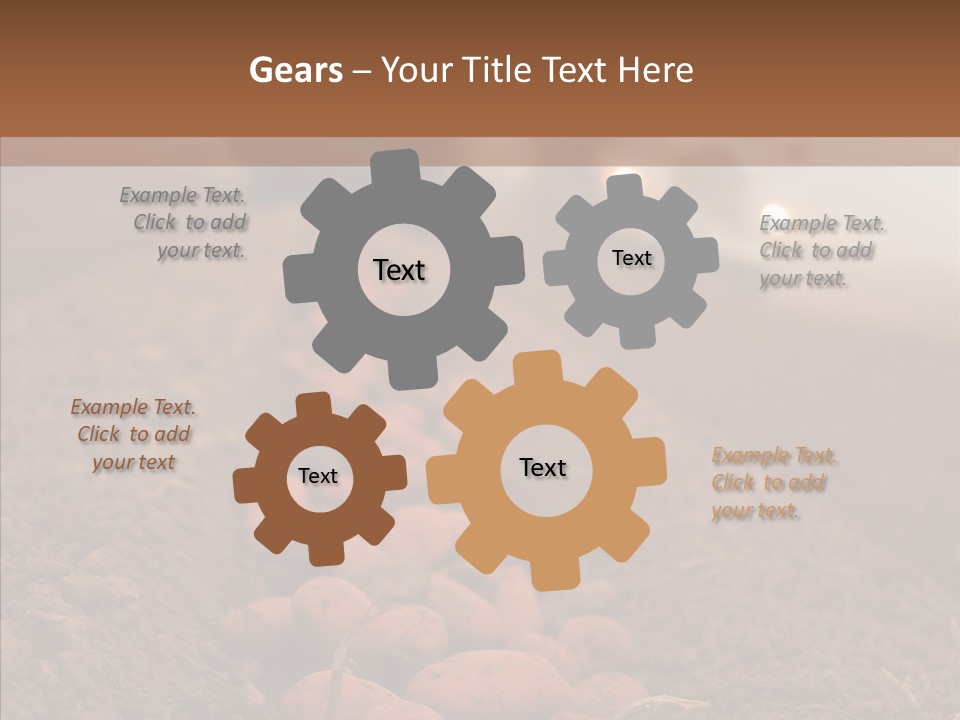 Gears – Your Title Text Here

Example Text. Click to add your text.

Text

Text

Example Text. Click to add your text.

Example Text. Click to add your text

Text

Text

Example Text. Click to add your text.